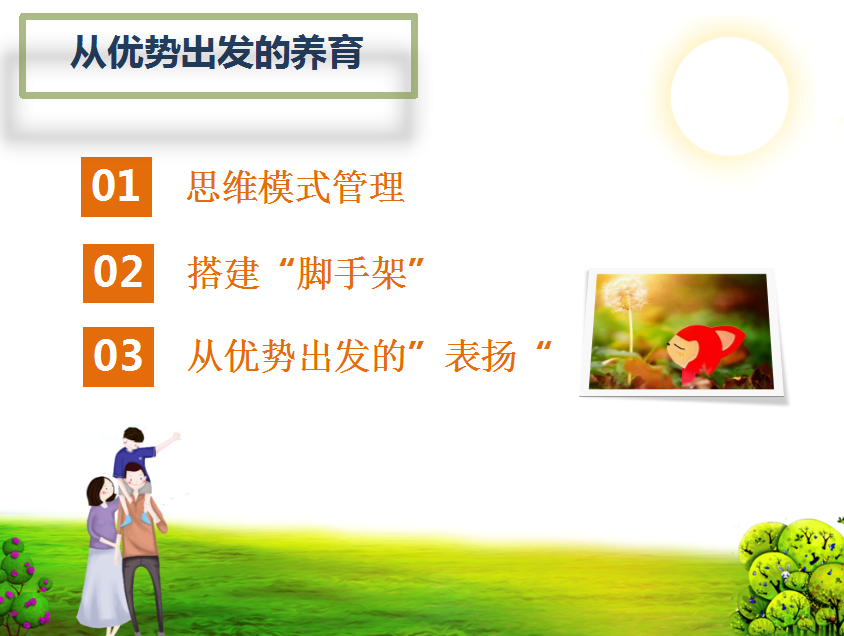 从优势出发的养育

01 思维模式管理

02 搭建“脚手架”

03 从优势出发的”表扬“